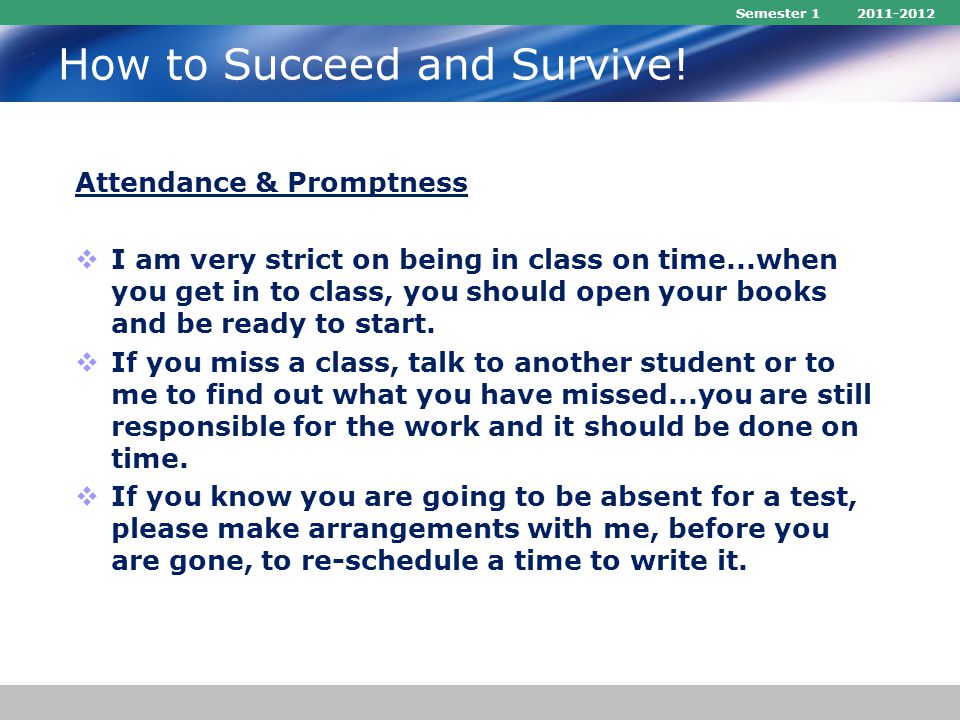 Semester 1 2011-2012

How to Succeed and Survive!

Attendance & Promptness

❖ I am very strict on being in class on time...when you get in to class, you should open your books and be ready to start.

❖ If you miss a class, talk to another student or to me to find out what you have missed...you are still responsible for the work and it should be done on time.

❖ If you know you are going to be absent for a test, please make arrangements with me, before you are gone, to re-schedule a time to write it.